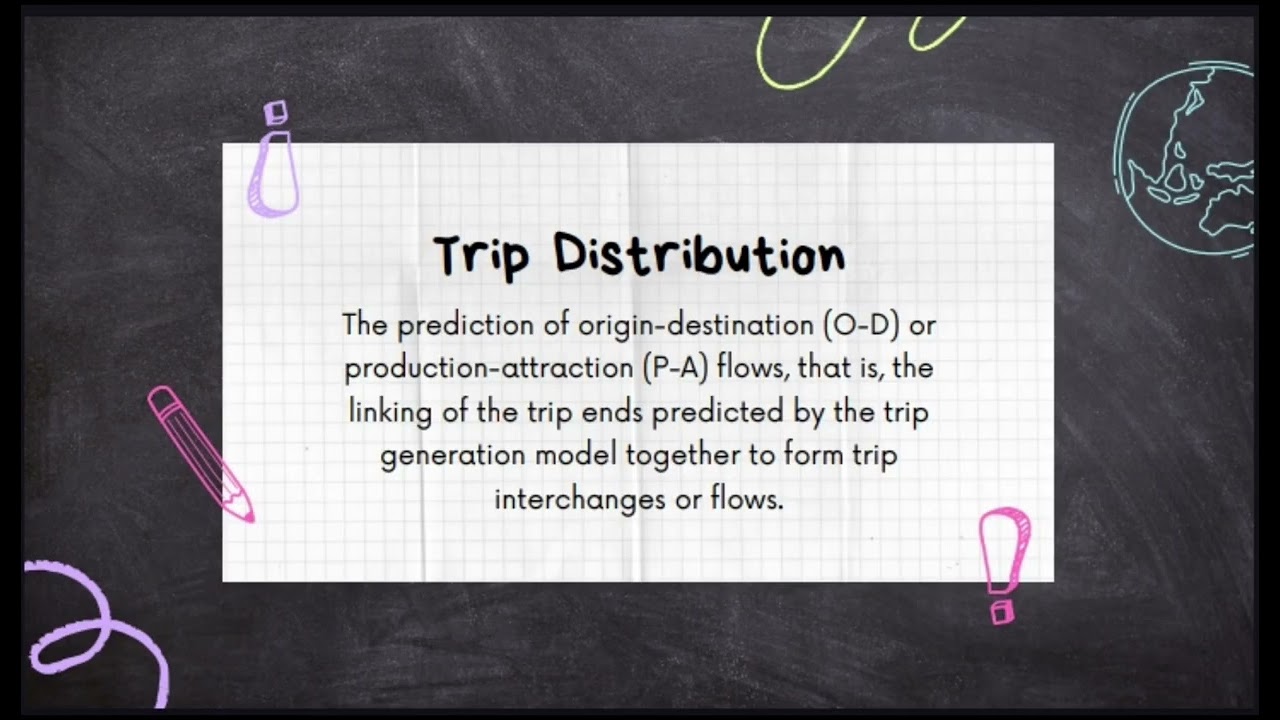 Trip Distribution

The prediction of origin-destination (O-D) or production-attraction (P-A) flows, that is, the linking of the trip ends predicted by the trip generation model together to form trip interchanges or flows.